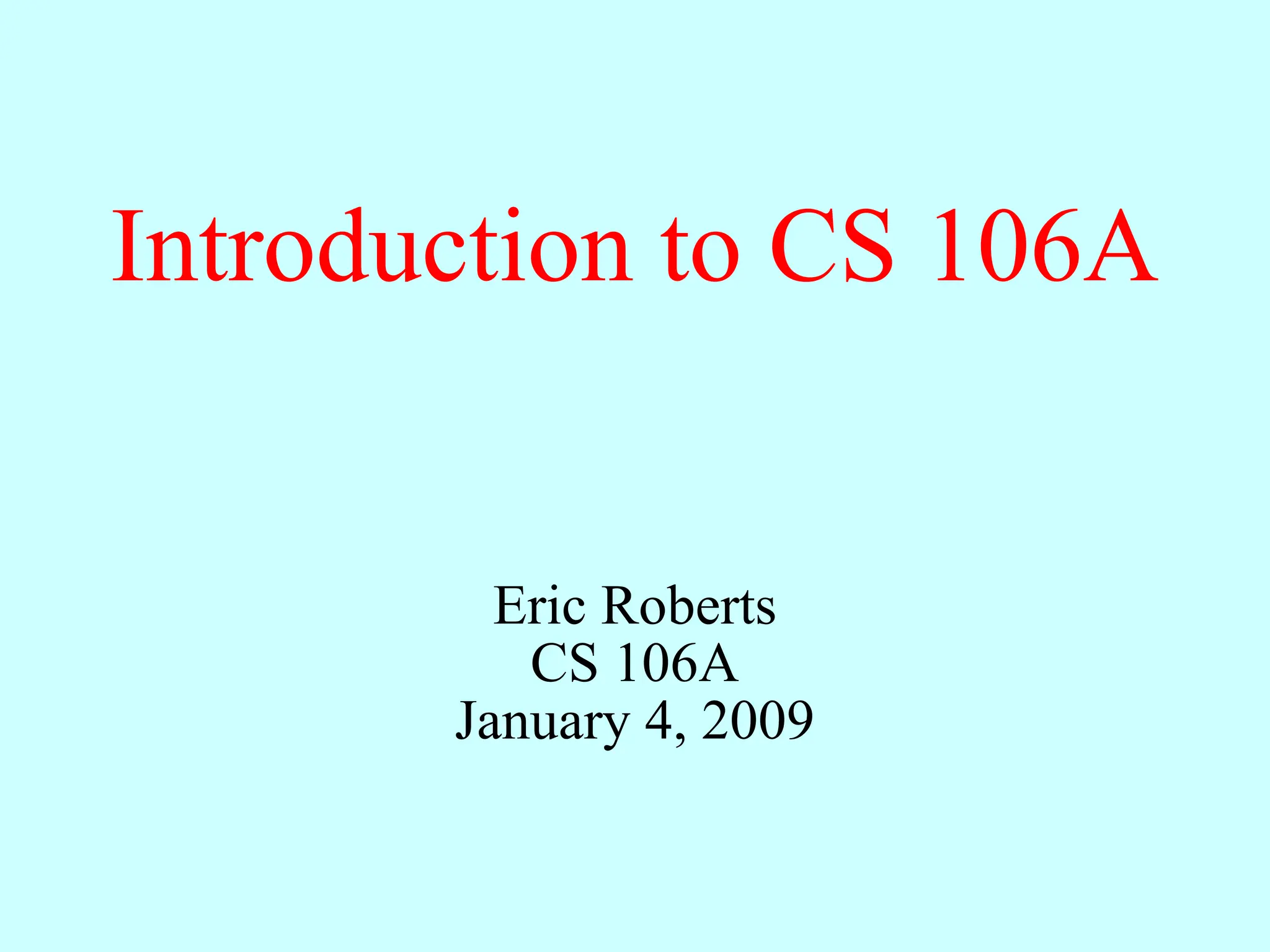 Introduction to CS 106A

Eric Roberts
CS 106A
January 4, 2009